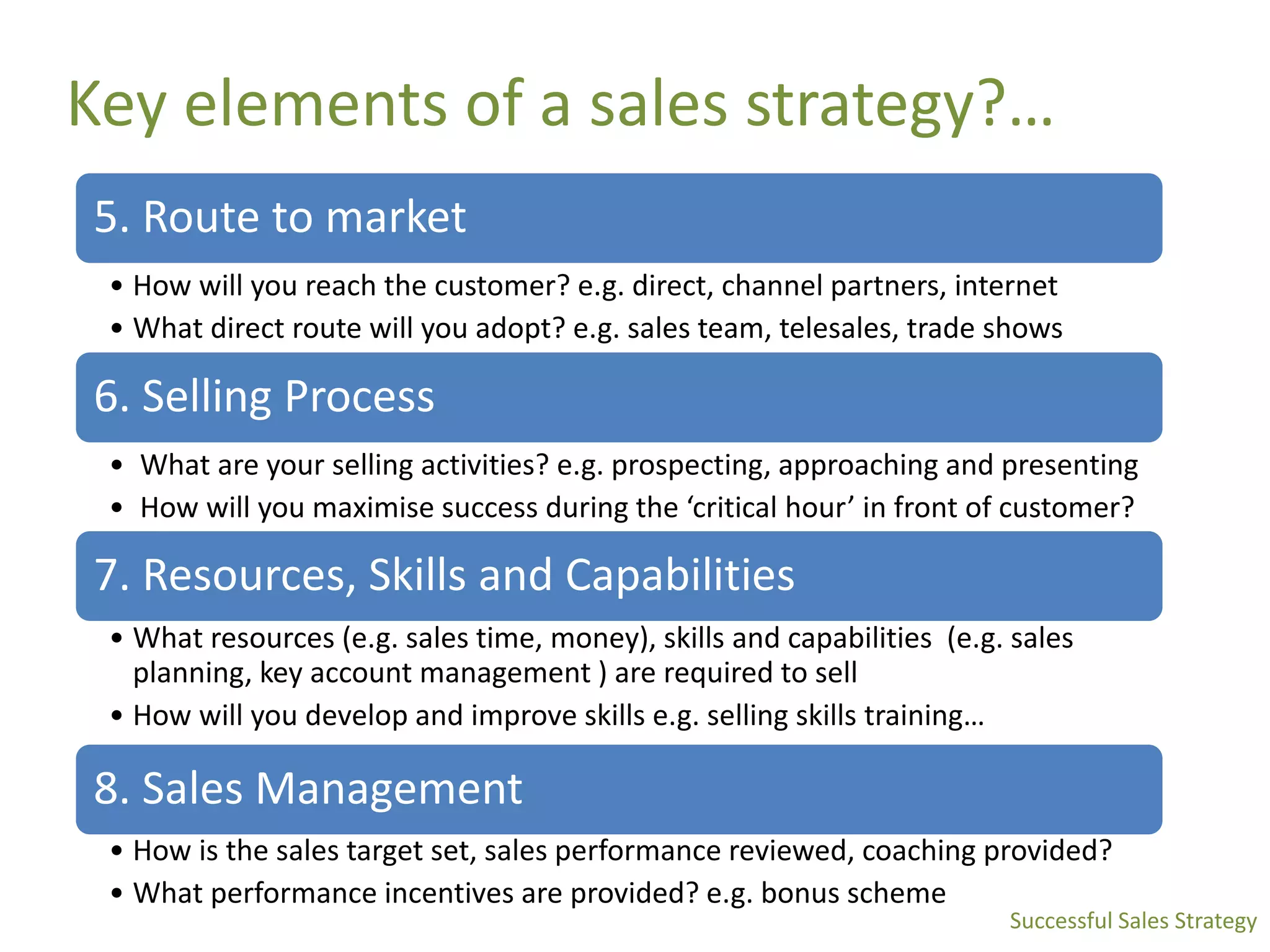 Key elements of a sales strategy?...

5. Route to market

• How will you reach the customer? e.g. direct, channel partners, internet
• What direct route will you adopt? e.g. sales team, telesales, trade shows

6. Selling Process

• What are your selling activities? e.g. prospecting, approaching and presenting
• How will you maximise success during the ‘critical hour’ in front of customer?

7. Resources, Skills and Capabilities

• What resources (e.g. sales time, money), skills and capabilities (e.g. sales planning, key account management ) are required to sell
• How will you develop and improve skills e.g. selling skills training…

8. Sales Management

• How is the sales target set, sales performance reviewed, coaching provided?
• What performance incentives are provided? e.g. bonus scheme

Successful Sales Strategy